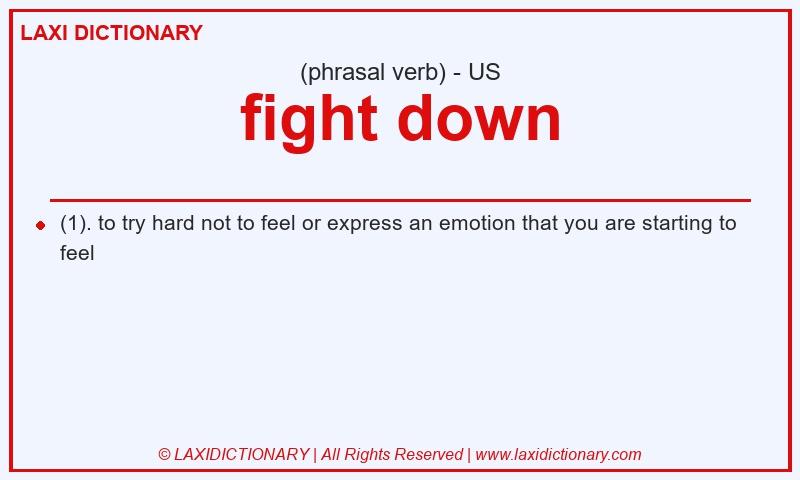 LAXI DICTIONARY

(phrasal verb) - US

fight down

(1). to try hard not to feel or express an emotion that you are starting to feel

© LAXIDICTIONARY | All Rights Reserved | www.laxidictionary.com